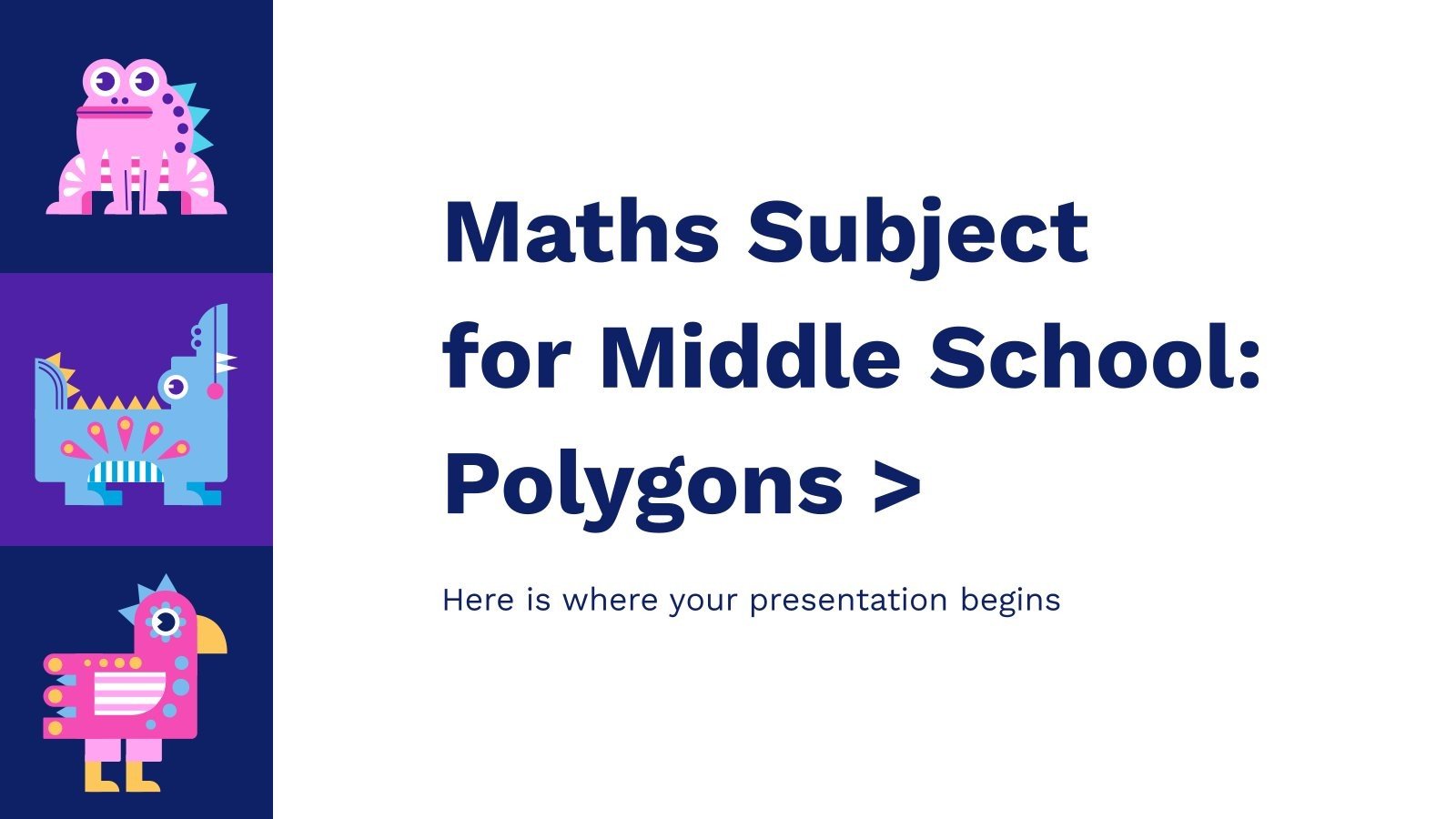 Maths Subject for Middle School: Polygons >

Here is where your presentation begins